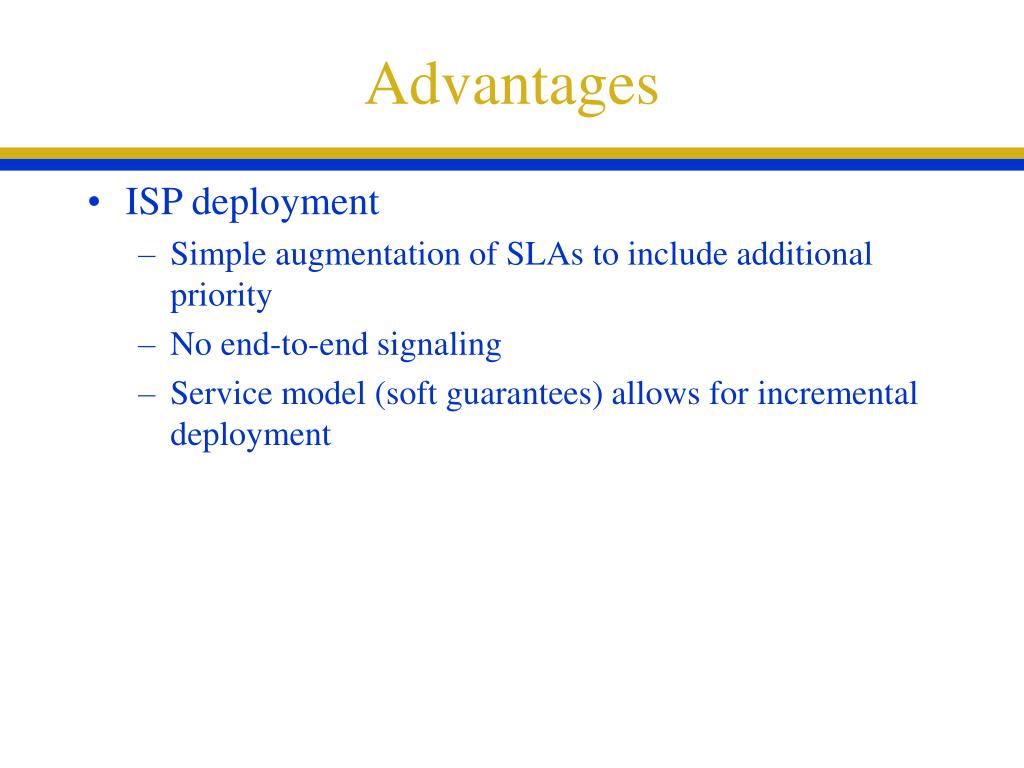 Advantages

• ISP deployment
– Simple augmentation of SLAs to include additional priority
– No end-to-end signaling
– Service model (soft guarantees) allows for incremental deployment